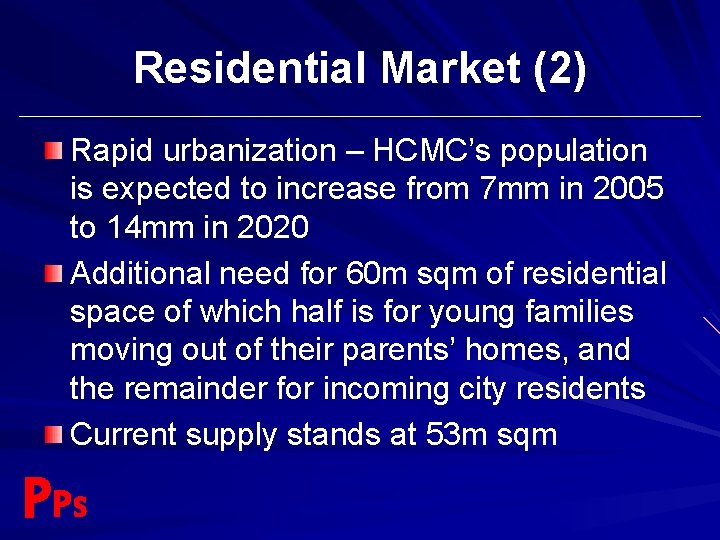 Residential Market (2)

Rapid urbanization – HCMC's population is expected to increase from 7mm in 2005 to 14mm in 2020

Additional need for 60m sqm of residential space of which half is for young families moving out of their parents' homes, and the remainder for incoming city residents

Current supply stands at 53m sqm

PPs